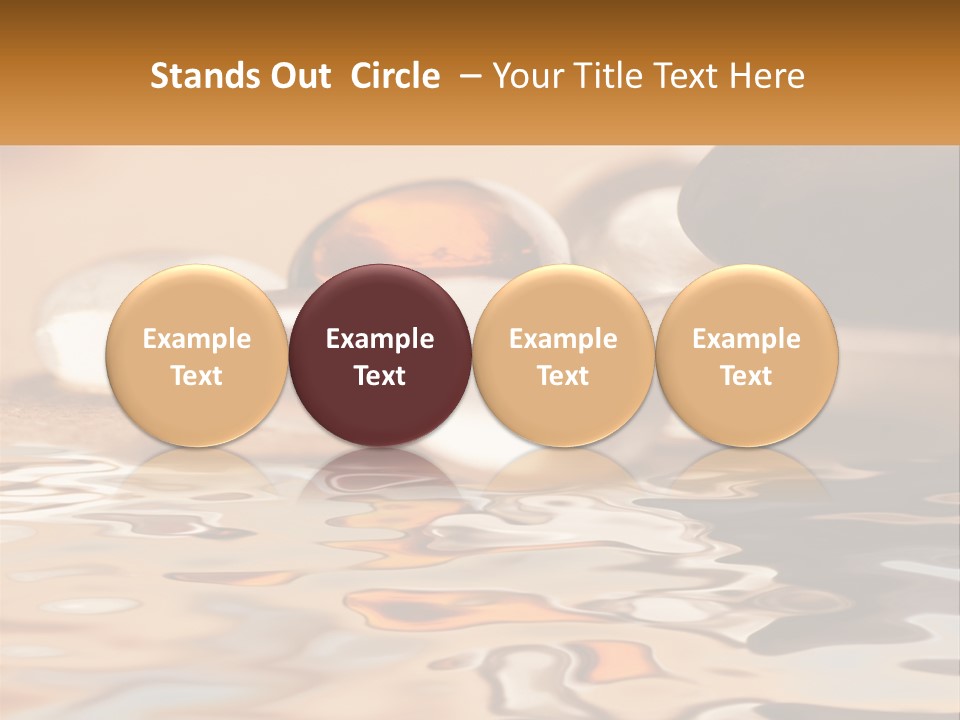 Stands Out Circle – Your Title Text Here

Example Text

Example Text

Example Text

Example Text